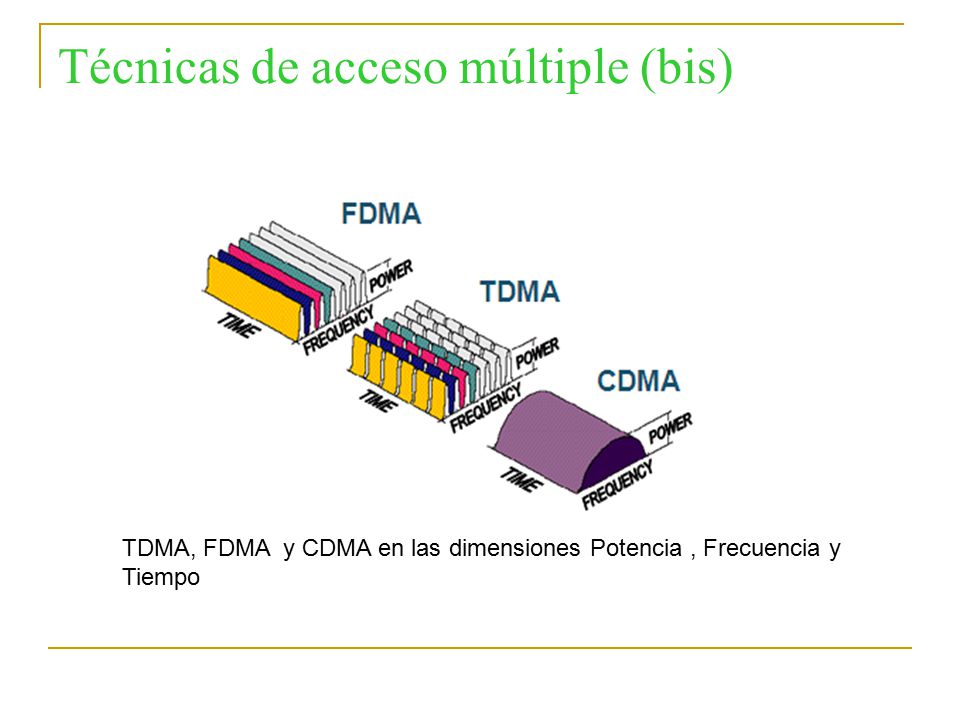 Técnicas de acceso múltiple (bis)

FDMA
POWER
TIME
FREQUENCY

TDMA
POWER
TIME
FREQUENCY

CDMA
POWER
TIME
FREQUENCY

TDMA, FDMA y CDMA en las dimensiones Potencia , Frecuencia y Tiempo